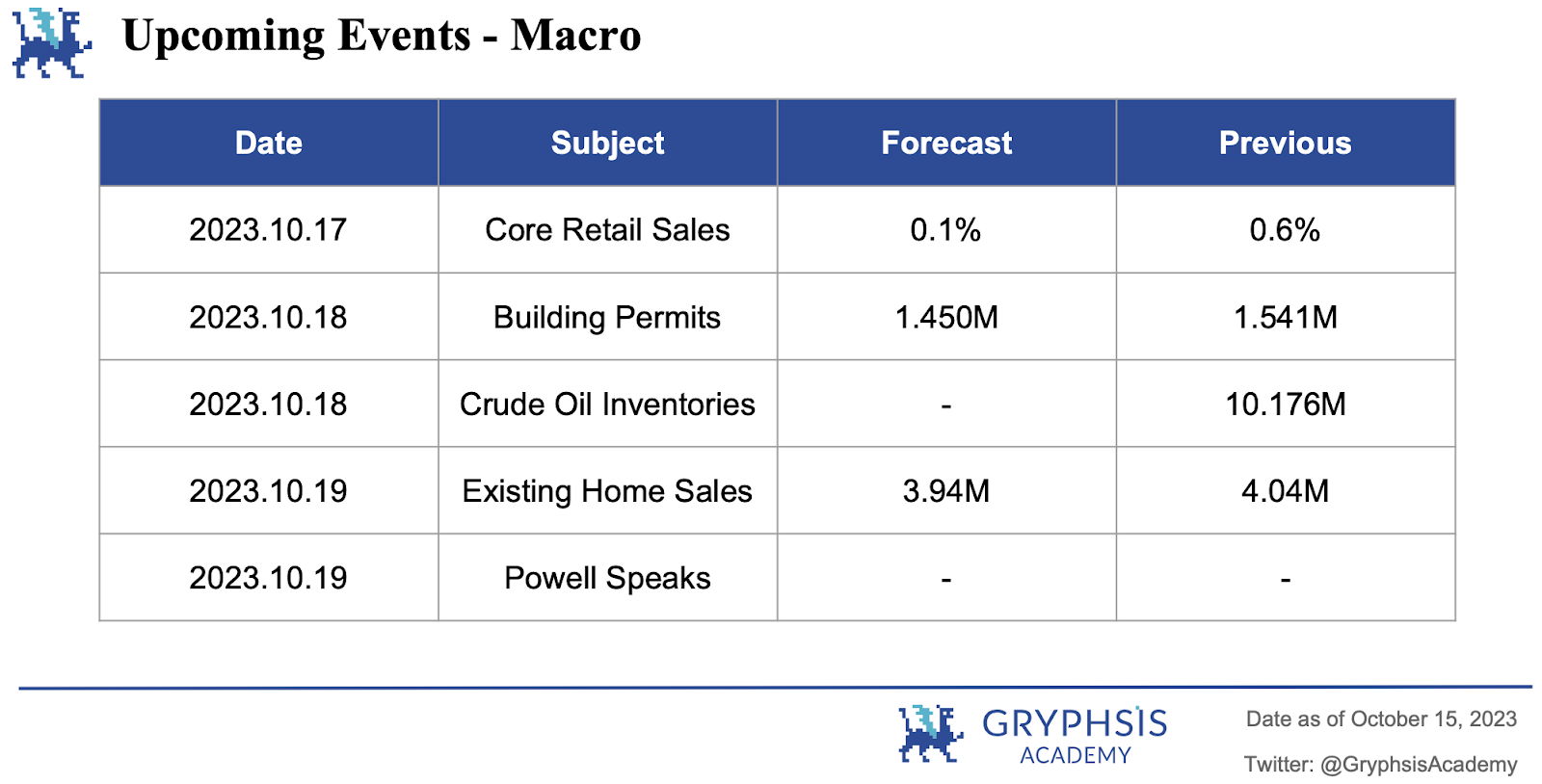 Upcoming Events - Macro

| Date | Subject | Forecast | Previous |
|---|---|---|---|
| 2023.10.17 | Core Retail Sales | 0.1% | 0.6% |
| 2023.10.18 | Building Permits | 1.450M | 1.541M |
| 2023.10.18 | Crude Oil Inventories | - | 10.176M |
| 2023.10.19 | Existing Home Sales | 3.94M | 4.04M |
| 2023.10.19 | Powell Speaks | - | - |

GRYPHSIS ACADEMY

Date as of October 15, 2023

Twitter: @GryphsisAcademy